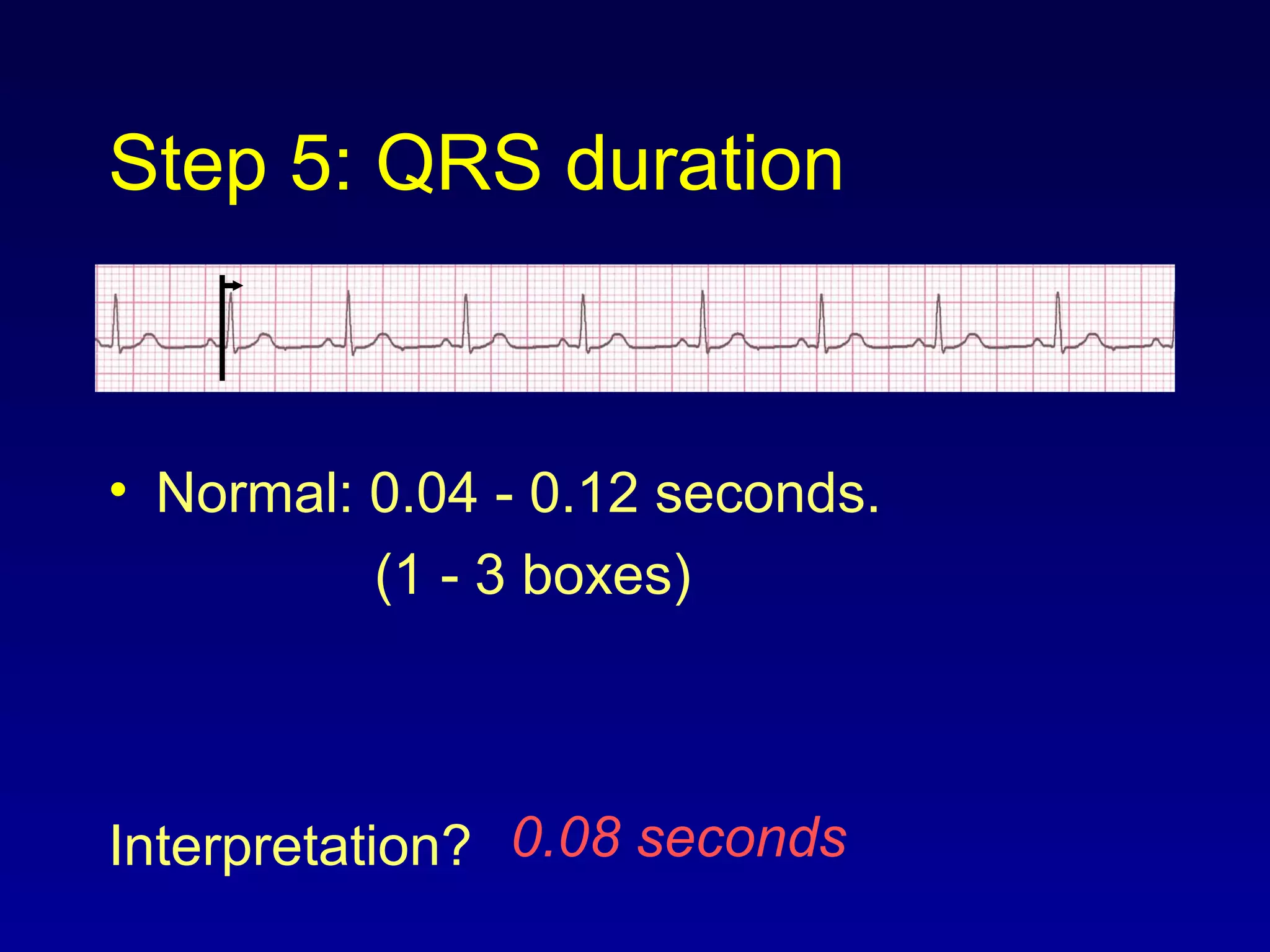 Step 5: QRS duration

• Normal: 0.04 - 0.12 seconds.
(1 - 3 boxes)

Interpretation? 0.08 seconds